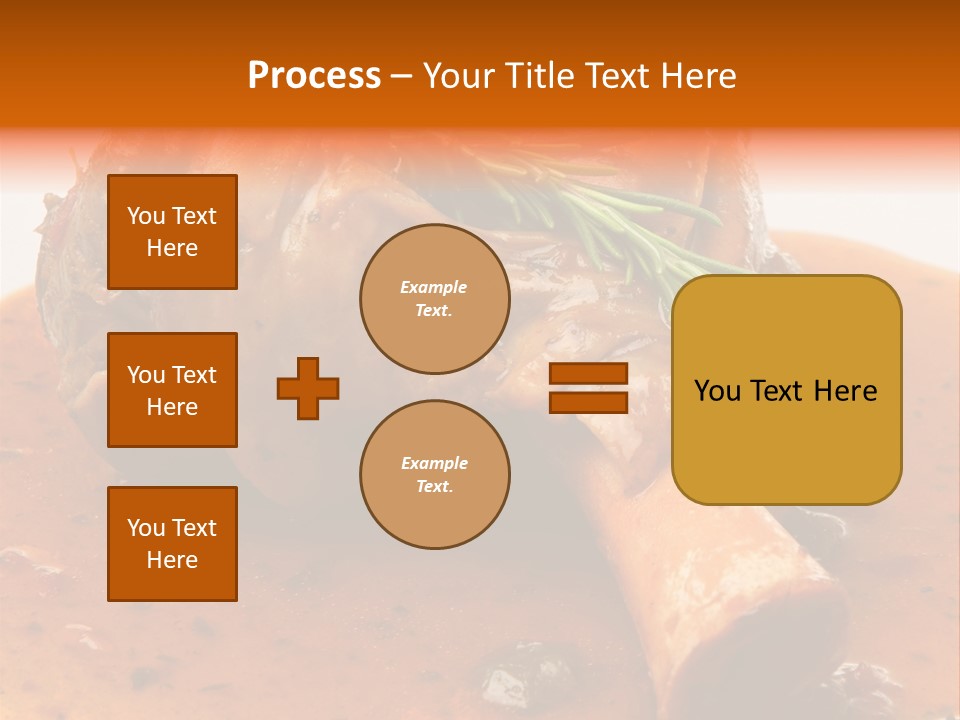 Process – Your Title Text Here

You Text Here

You Text Here

You Text Here

Example Text.

Example Text.

You Text Here